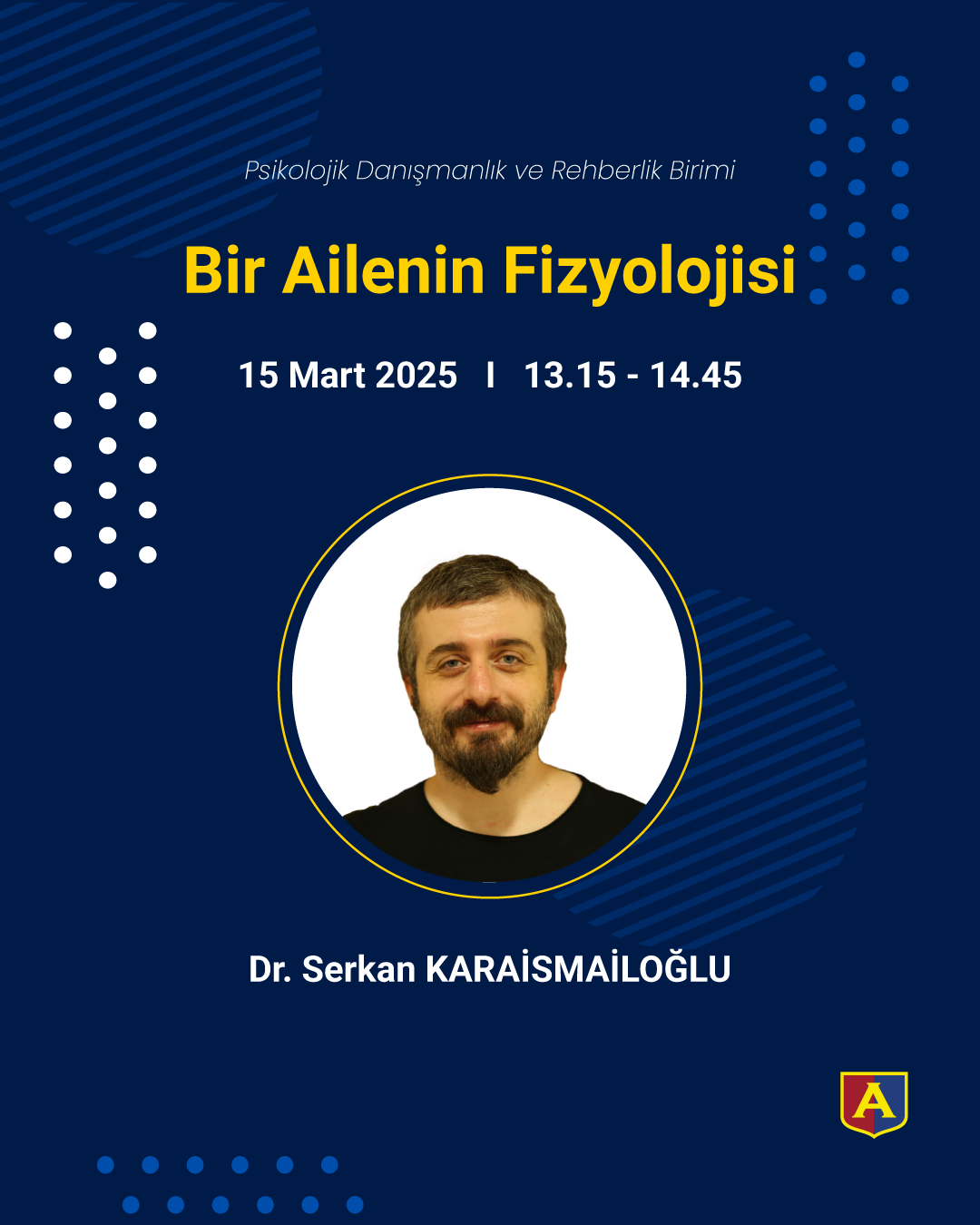 Psikolojik Danışmanlık ve Rehberlik Birimi

Bir Ailenin Fizyolojisi

15 Mart 2025 I 13.15 - 14.45

Dr. Serkan KARAİSMAİLOĞLU

A